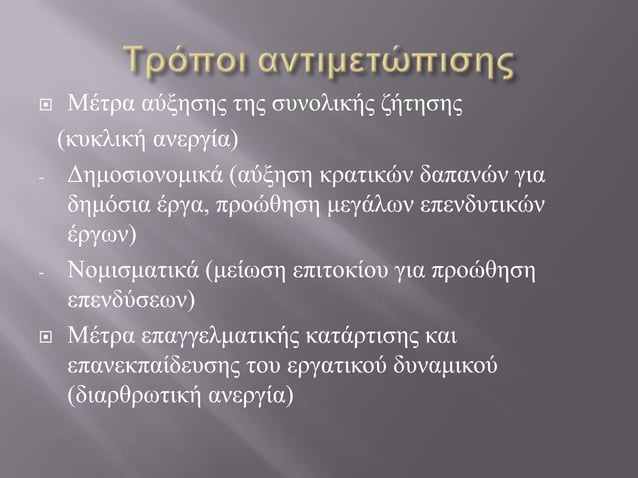 Τρόποι αντιμετώπισης

Μέτρα αύξησης της συνολικής ζήτησης (κυκλική ανεργία)

- Δημοσιονομικά (αύξηση κρατικών δαπανών για δημόσια έργα, προώθηση μεγάλων επενδυτικών έργων)
- Νομισματικά (μείωση επιτοκίου για προώθηση επενδύσεων)

Μέτρα επαγγελματικής κατάρτισης και επανεκπαίδευσης του εργατικού δυναμικού (διαρθρωτική ανεργία)